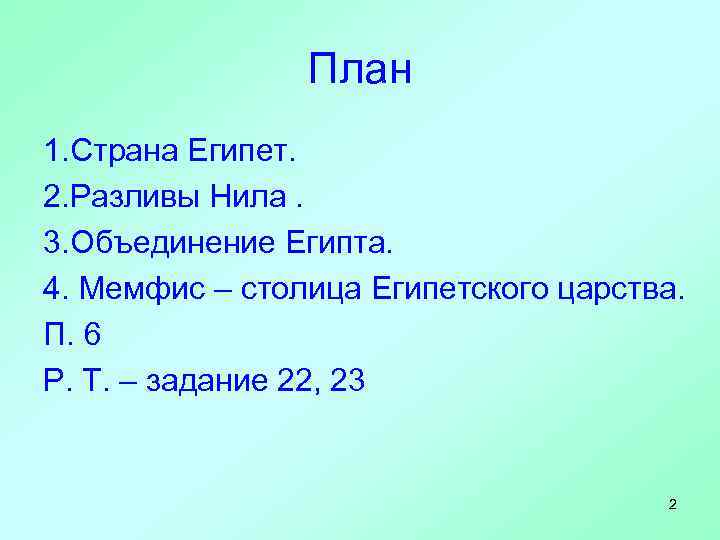 План

1.Страна Египет.
2.Разливы Нила .
3.Объединение Египта.
4. Мемфис – столица Египетского царства.
П. 6
Р. Т. – задание 22, 23

2